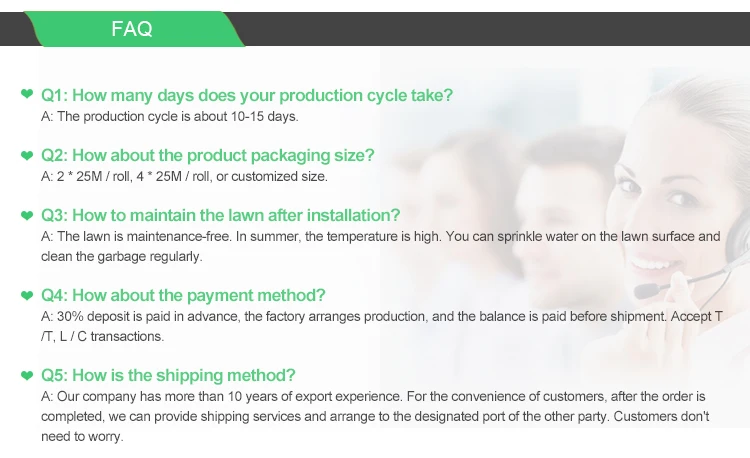 FAQ

Q1: How many days does your production cycle take?
A: The production cycle is about 10-15 days.

Q2: How about the product packaging size?
A: 2 * 25M / roll, 4 * 25M / roll, or customized size.

Q3: How to maintain the lawn after installation?
A: The lawn is maintenance-free. In summer, the temperature is high. You can sprinkle water on the lawn surface and clean the garbage regularly.

Q4: How about the payment method?
A: 30% deposit is paid in advance, the factory arranges production, and the balance is paid before shipment. Accept T /T, L / C transactions.

Q5: How is the shipping method?
A: Our company has more than 10 years of export experience. For the convenience of customers, after the order is completed, we can provide shipping services and arrange to the designated port of the other party. Customers don't need to worry.